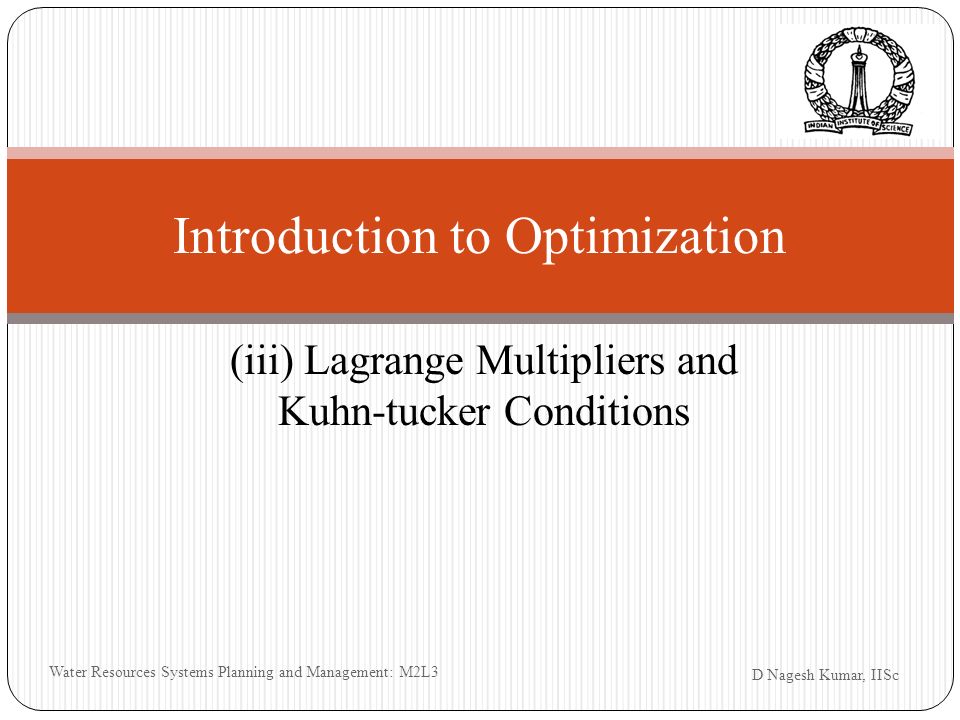 INDIAN INSTITUTE OF SCIENCE

Introduction to Optimization

(iii) Lagrange Multipliers and Kuhn-tucker Conditions

Water Resources Systems Planning and Management: M2L3

D Nagesh Kumar, IISc